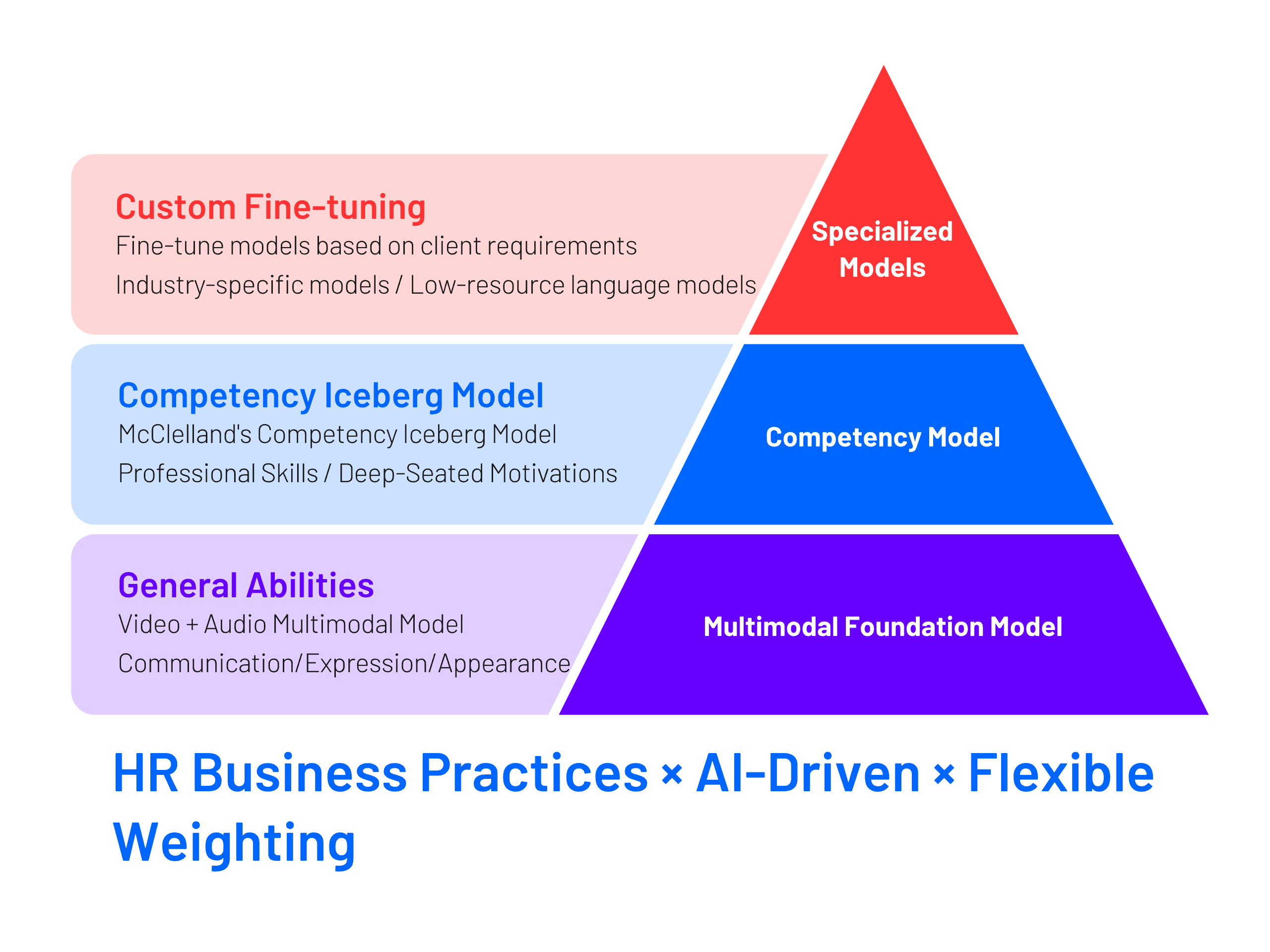 Custom Fine-tuning
Fine-tune models based on client requirements
Industry-specific models / Low-resource language models

Specialized Models

Competency Iceberg Model
McClelland's Competency Iceberg Model
Professional Skills / Deep-Seated Motivations

Competency Model

General Abilities
Video + Audio Multimodal Model
Communication/Expression/Appearance

Multimodal Foundation Model

HR Business Practices × AI-Driven × Flexible Weighting